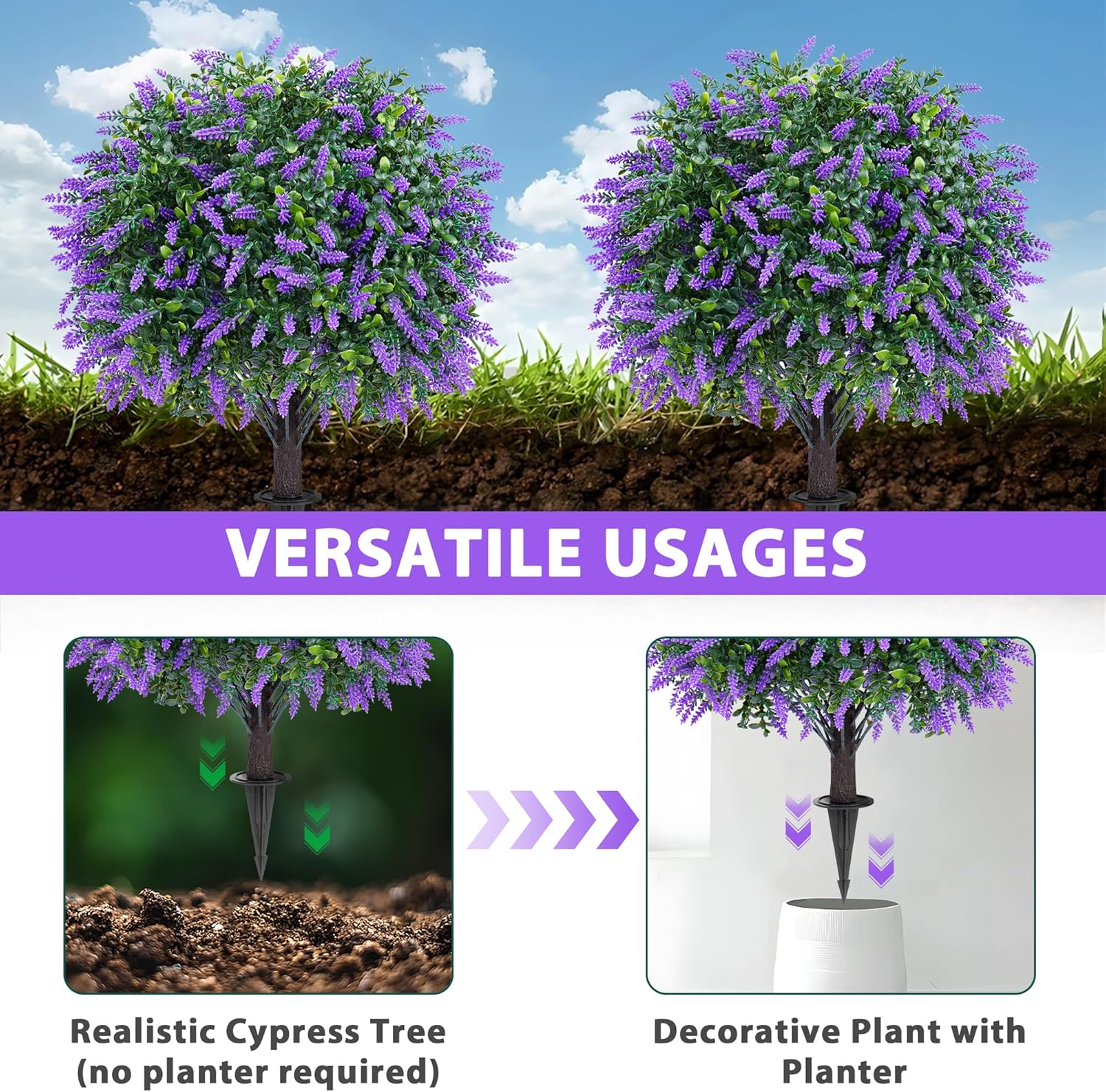 VERSATILE USAGES

Realistic Cypress Tree (no planter required)

Decorative Plant with Planter